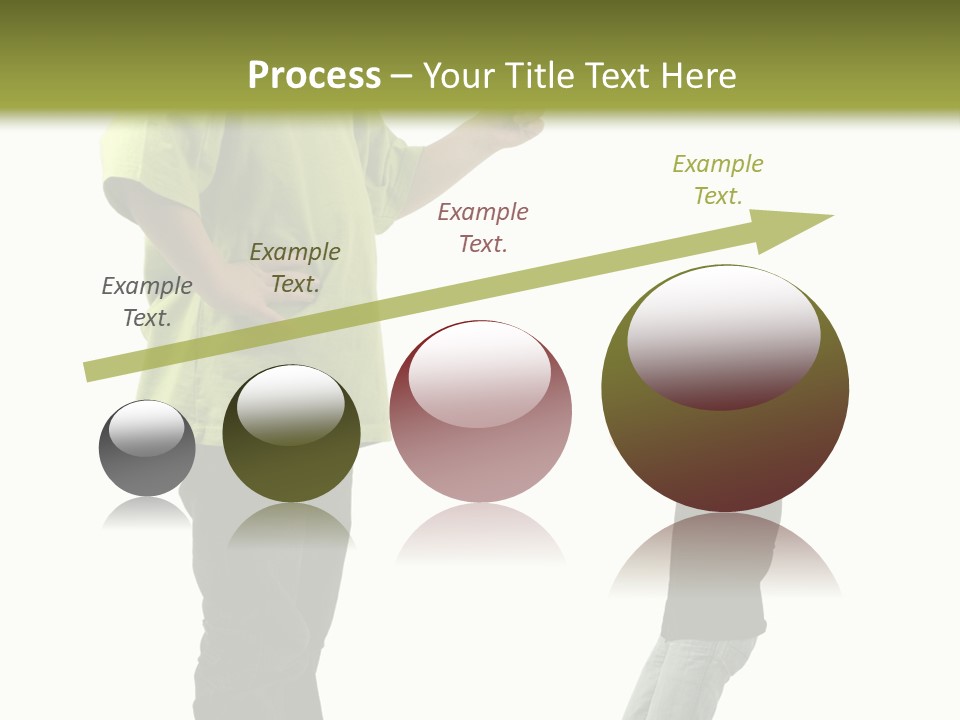 Process – Your Title Text Here

Example Text.

Example Text.

Example Text.

Example Text.